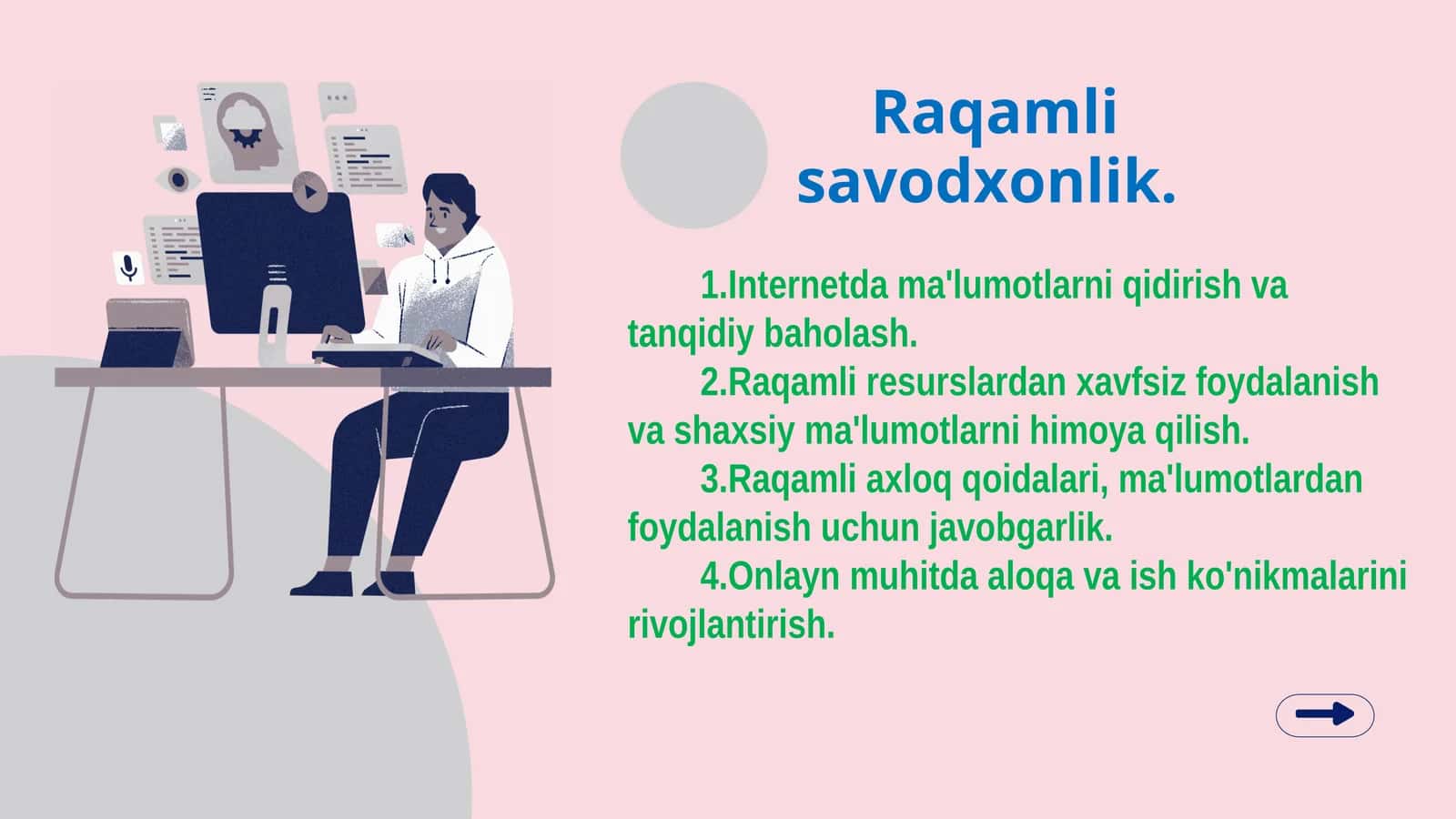 Raqamli savodxonlik.

1.Internetda ma'lumotlarni qidirish va tanqidiy baholash.

2.Raqamli resurslardan xavfsiz foydalanish va shaxsiy ma'lumotlarni himoya qilish.

3.Raqamli axloq qoidalari, ma'lumotlardan foydalanish uchun javobgarlik.

4.Onlayn muhitda aloqa va ish ko'nikmalarini rivojlantirish.